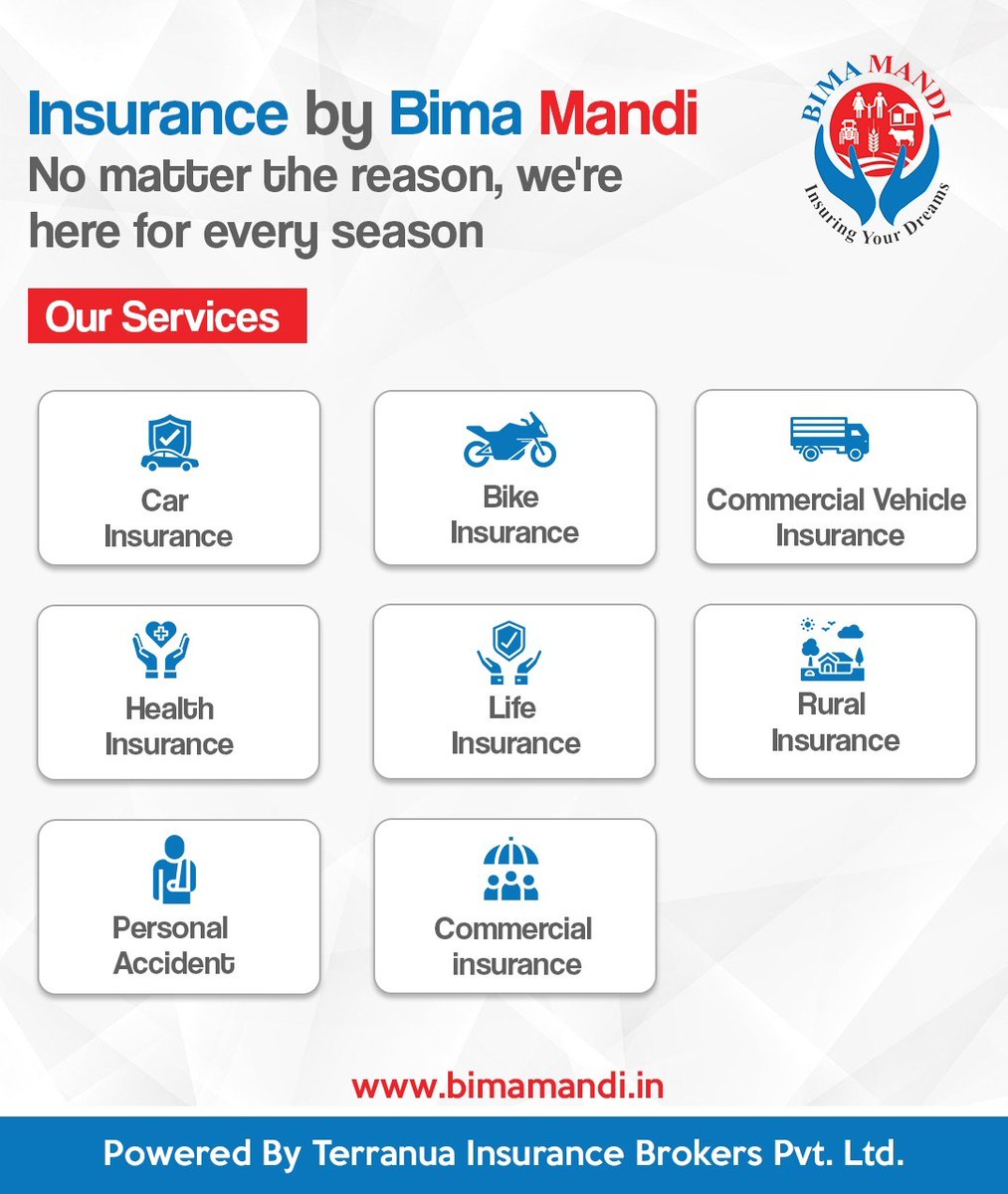 Insurance by Bima Mandi
No matter the reason, we're here for every season

BIMA MANDI
Insuring Your Dreams

Our Services

Car Insurance

Bike Insurance

Commercial Vehicle Insurance

Health Insurance

Life Insurance

Rural Insurance

Personal Accident

Commercial insurance

www.bimamandi.in

Powered By Terranua Insurance Brokers Pvt. Ltd.